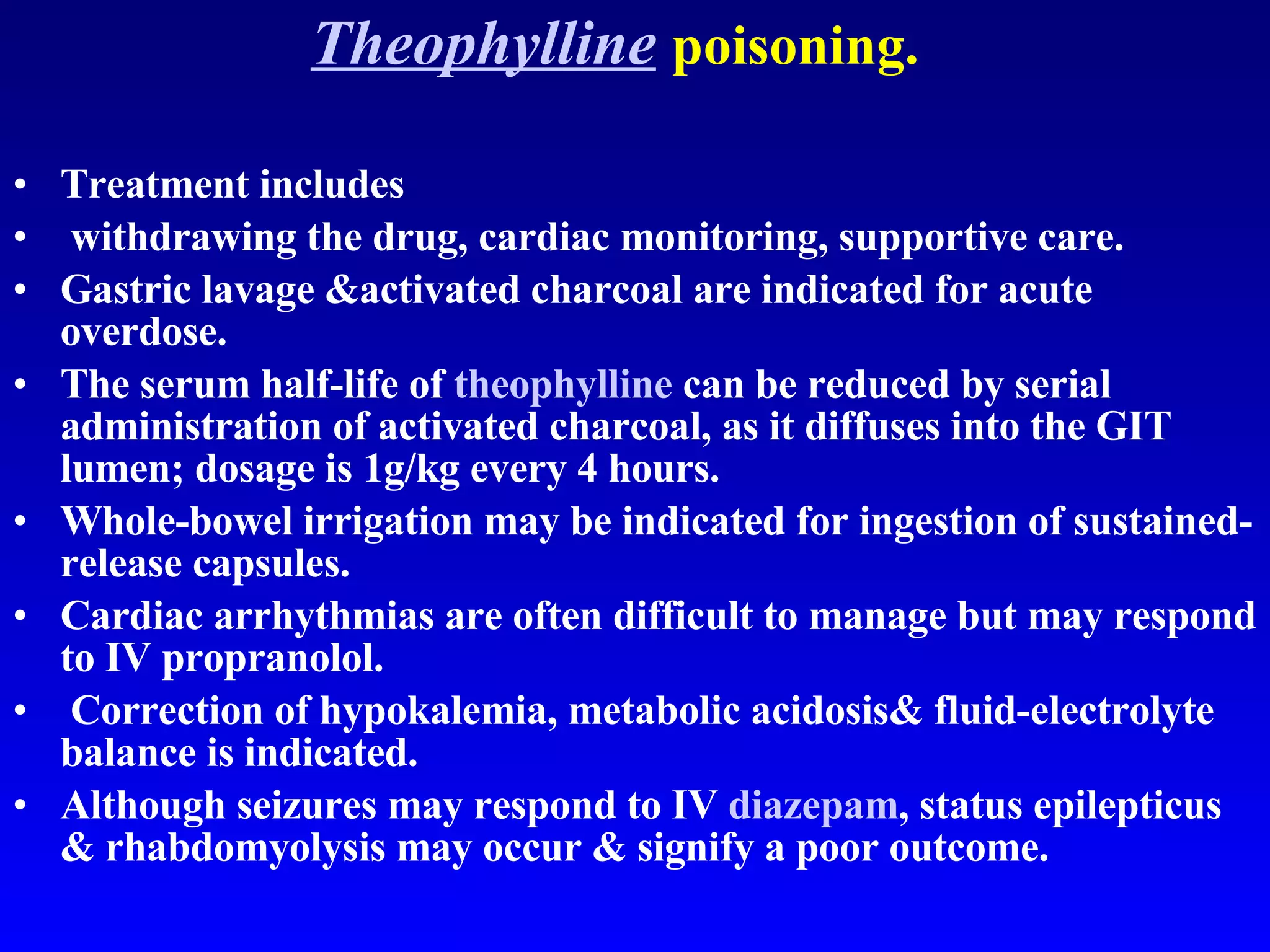 Theophylline poisoning.

• Treatment includes
• withdrawing the drug, cardiac monitoring, supportive care.
• Gastric lavage &activated charcoal are indicated for acute overdose.
• The serum half-life of theophylline can be reduced by serial administration of activated charcoal, as it diffuses into the GIT lumen; dosage is 1g/kg every 4 hours.
• Whole-bowel irrigation may be indicated for ingestion of sustained-release capsules.
• Cardiac arrhythmias are often difficult to manage but may respond to IV propranolol.
• Correction of hypokalemia, metabolic acidosis& fluid-electrolyte balance is indicated.
• Although seizures may respond to IV diazepam, status epilepticus & rhabdomyolysis may occur & signify a poor outcome.